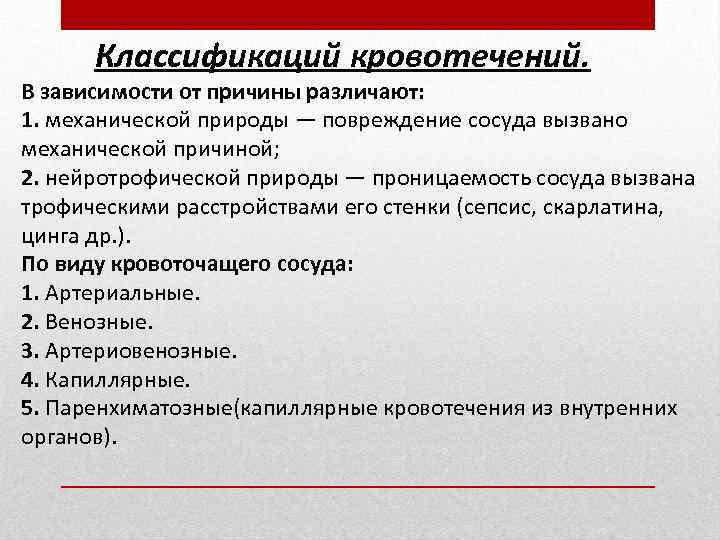 Классификаций кровотечений.

В зависимости от причины различают:
1. механической природы — повреждение сосуда вызвано механической причиной;
2. нейротрофической природы — проницаемость сосуда вызвана трофическими расстройствами его стенки (сепсис, скарлатина, цинга др.).
По виду кровоточащего сосуда:
1. Артериальные.
2. Венозные.
3. Артериовенозные.
4. Капиллярные.
5. Паренхиматозные(капиллярные кровотечения из внутренних органов).